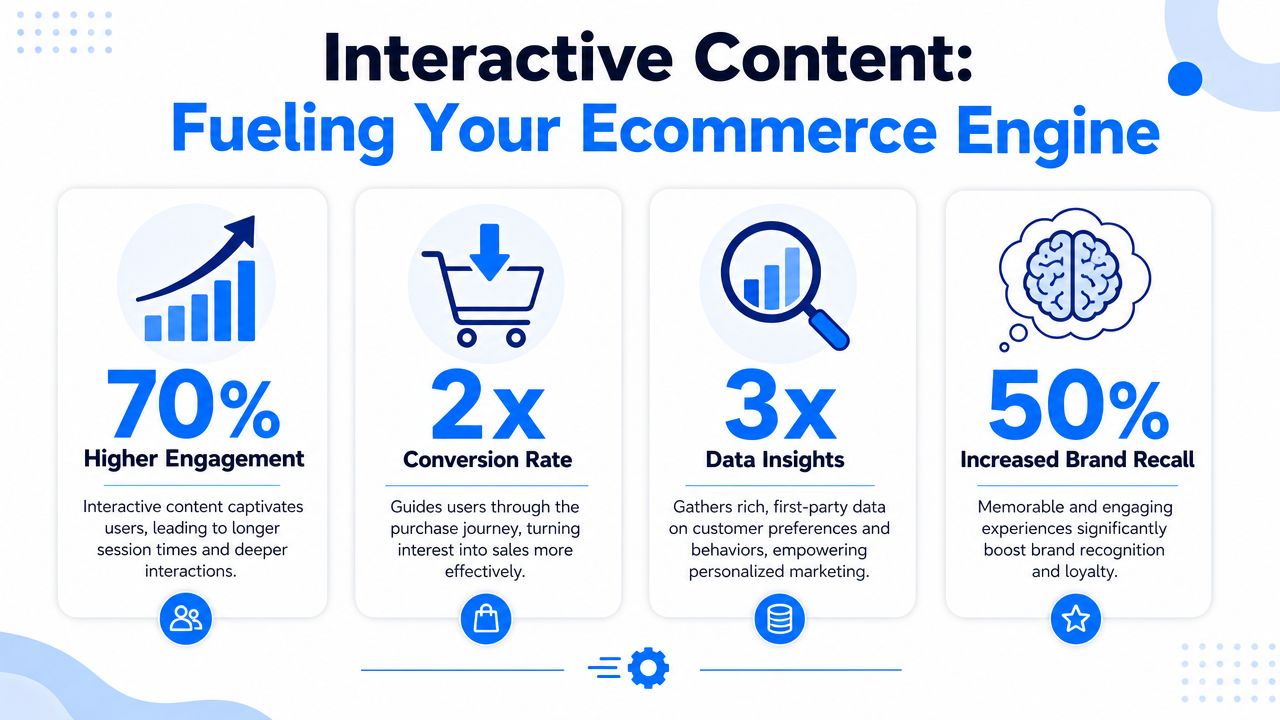 Interactive Content:
Fueling Your Ecommerce Engine

70%
Higher Engagement

Interactive content captivates users, leading to longer session times and deeper interactions.

2x
Conversion Rate

Guides users through the purchase journey, turning interest into sales more effectively.

3x
Data Insights

Gathers rich, first-party data on customer preferences and behaviors, empowering personalized marketing.

50%
Increased Brand Recall

Memorable and engaging experiences significantly boost brand recognition and loyalty.